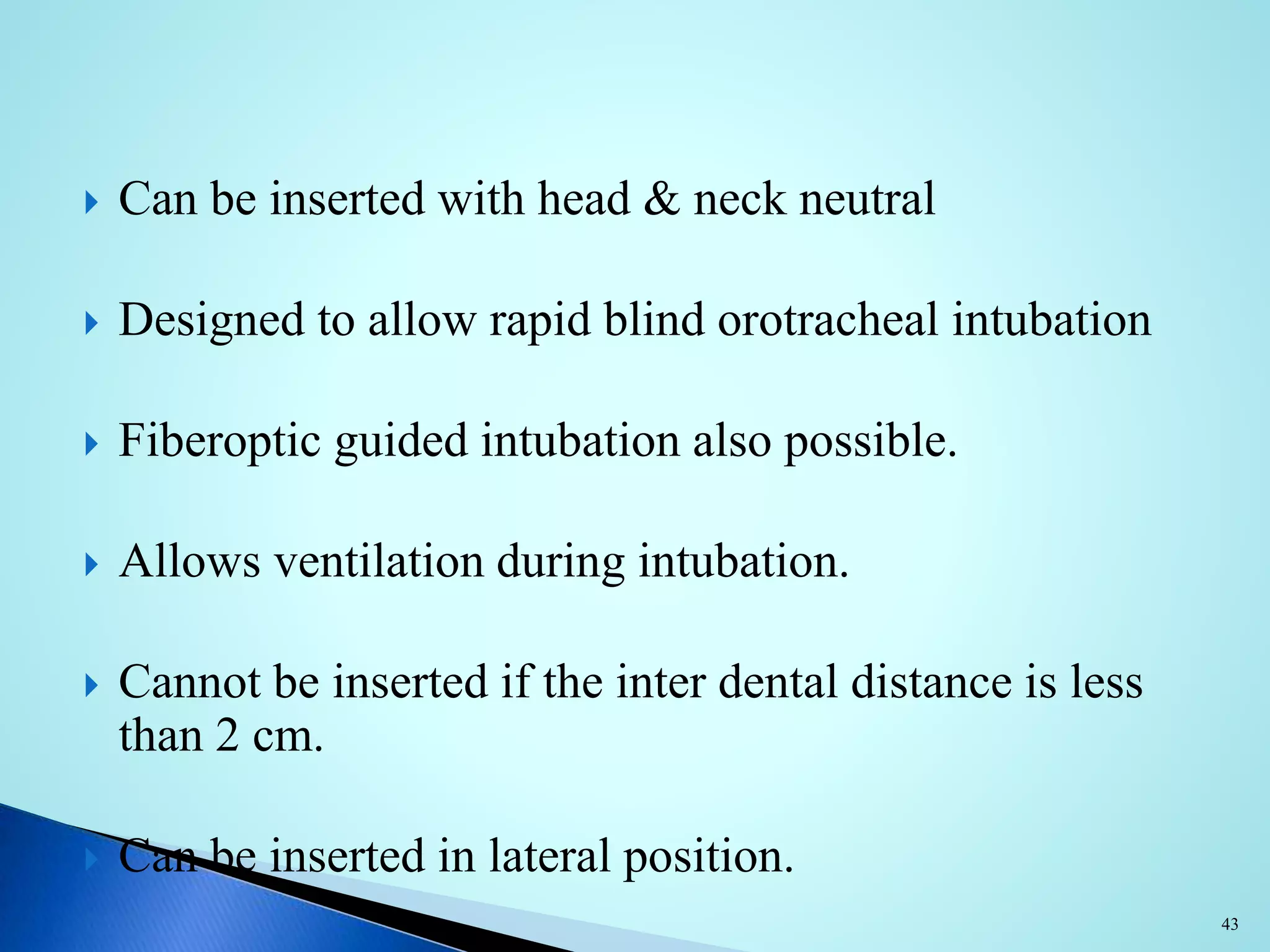 Can be inserted with head & neck neutral

Designed to allow rapid blind orotracheal intubation

Fiberoptic guided intubation also possible.

Allows ventilation during intubation.

Cannot be inserted if the inter dental distance is less than 2 cm.

Can be inserted in lateral position.

43